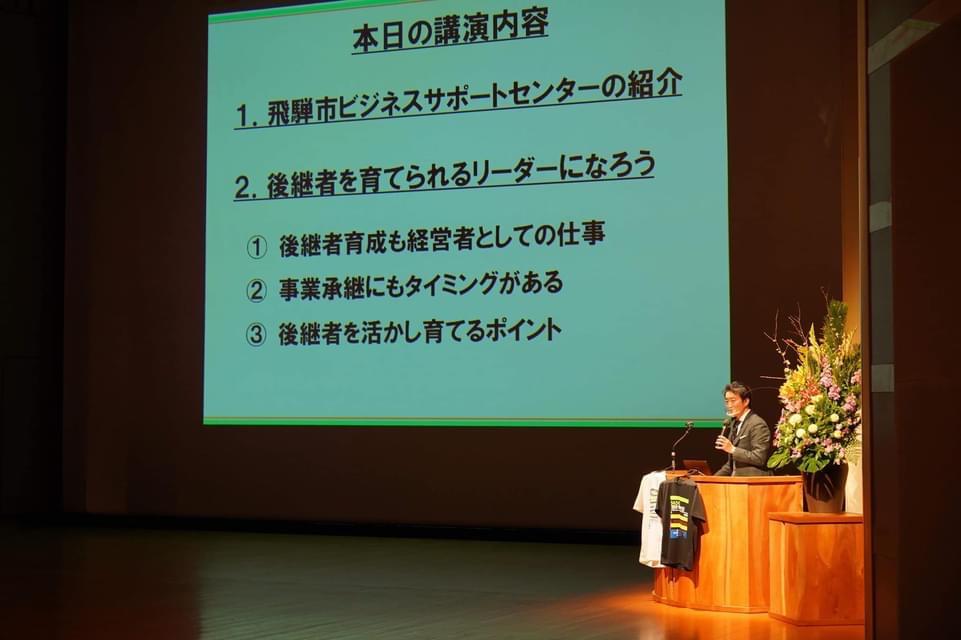 本日の講演内容

1. 飛騨市ビジネスサポートセンターの紹介

2. 後継者を育てられるリーダーになろう

① 後継者育成も経営者としての仕事

② 事業承継にもタイミングがある

③ 後継者を活かし育てるポイント